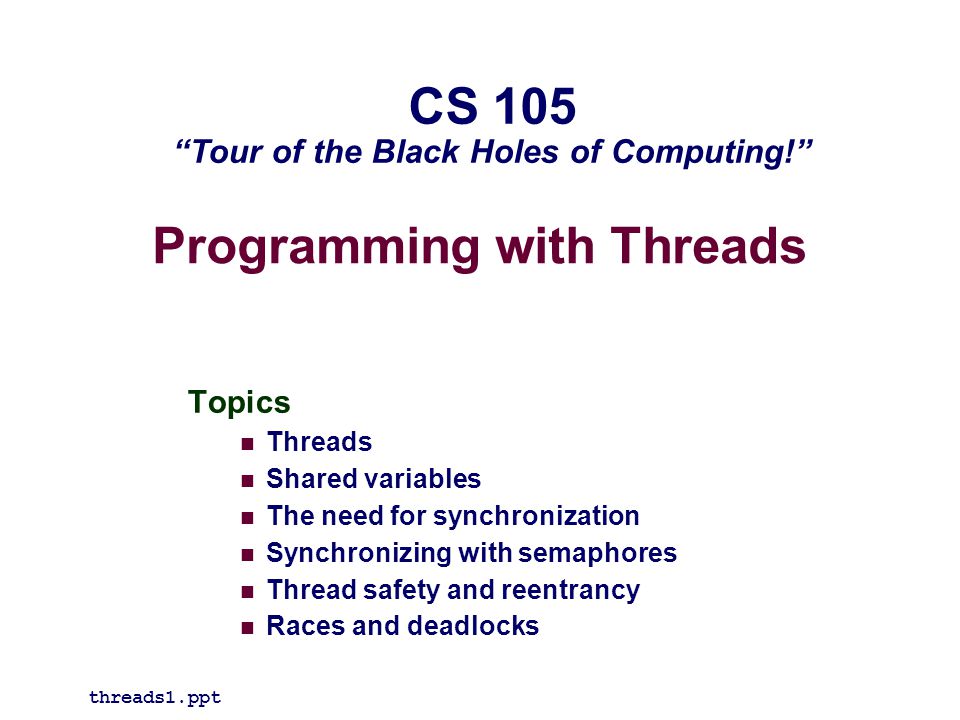 CS 105
“Tour of the Black Holes of Computing!”

Programming with Threads

Topics
- Threads
- Shared variables
- The need for synchronization
- Synchronizing with semaphores
- Thread safety and reentrancy
- Races and deadlocks

threads1.ppt